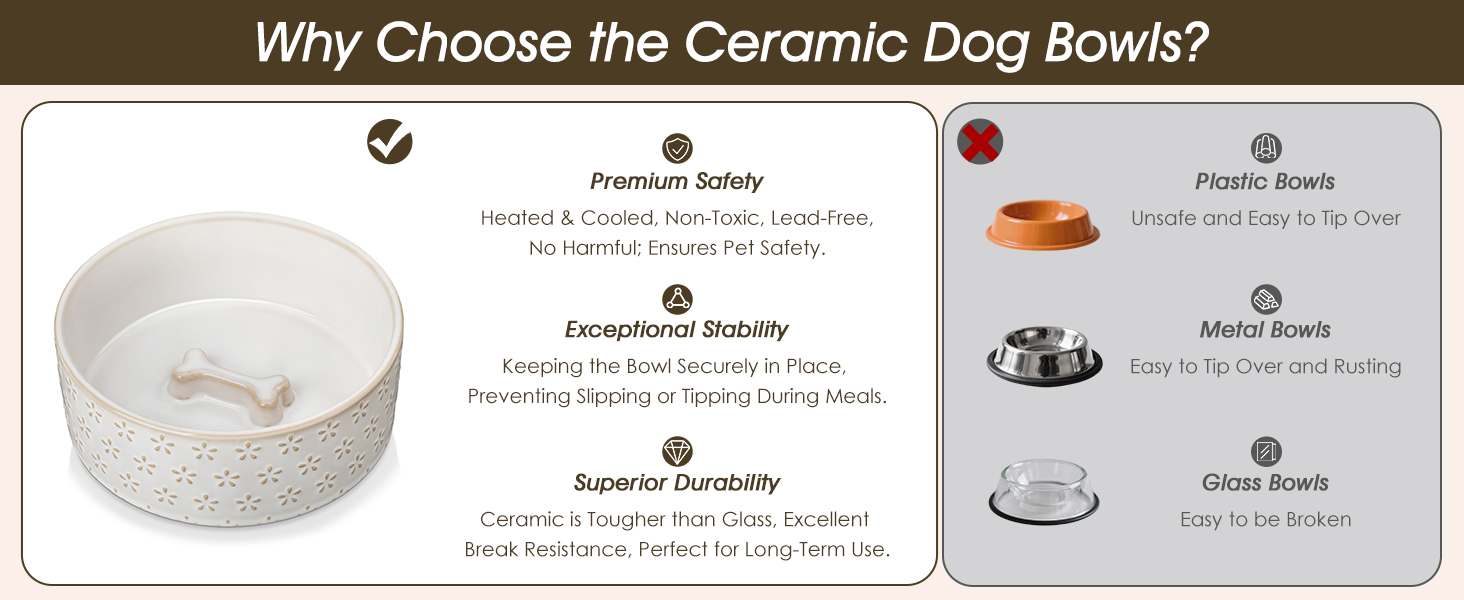 Why Choose the Ceramic Dog Bowls?

Premium Safety
Heated & Cooled, Non-Toxic, Lead-Free, No Harmful; Ensures Pet Safety.

Exceptional Stability
Keeping the Bowl Securely in Place, Preventing Slipping or Tipping During Meals.

Superior Durability
Ceramic is Tougher than Glass, Excellent Break Resistance, Perfect for Long-Term Use.

Plastic Bowls
Unsafe and Easy to Tip Over

Metal Bowls
Easy to Tip Over and Rusting

Glass Bowls
Easy to be Broken